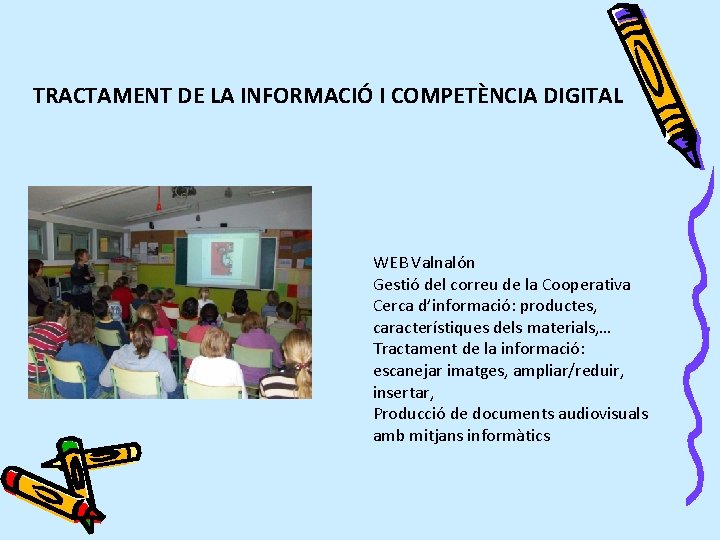 TRACTAMENT DE LA INFORMACIÓ I COMPETÈNCIA DIGITAL

WEB Valnalón
Gestió del correu de la Cooperativa
Cerca d'informació: productes, característiques dels materials,...
Tractament de la informació: escanejar imatges, ampliar/reduir, insertar,
Producció de documents audiovisuals amb mitjans informàtics